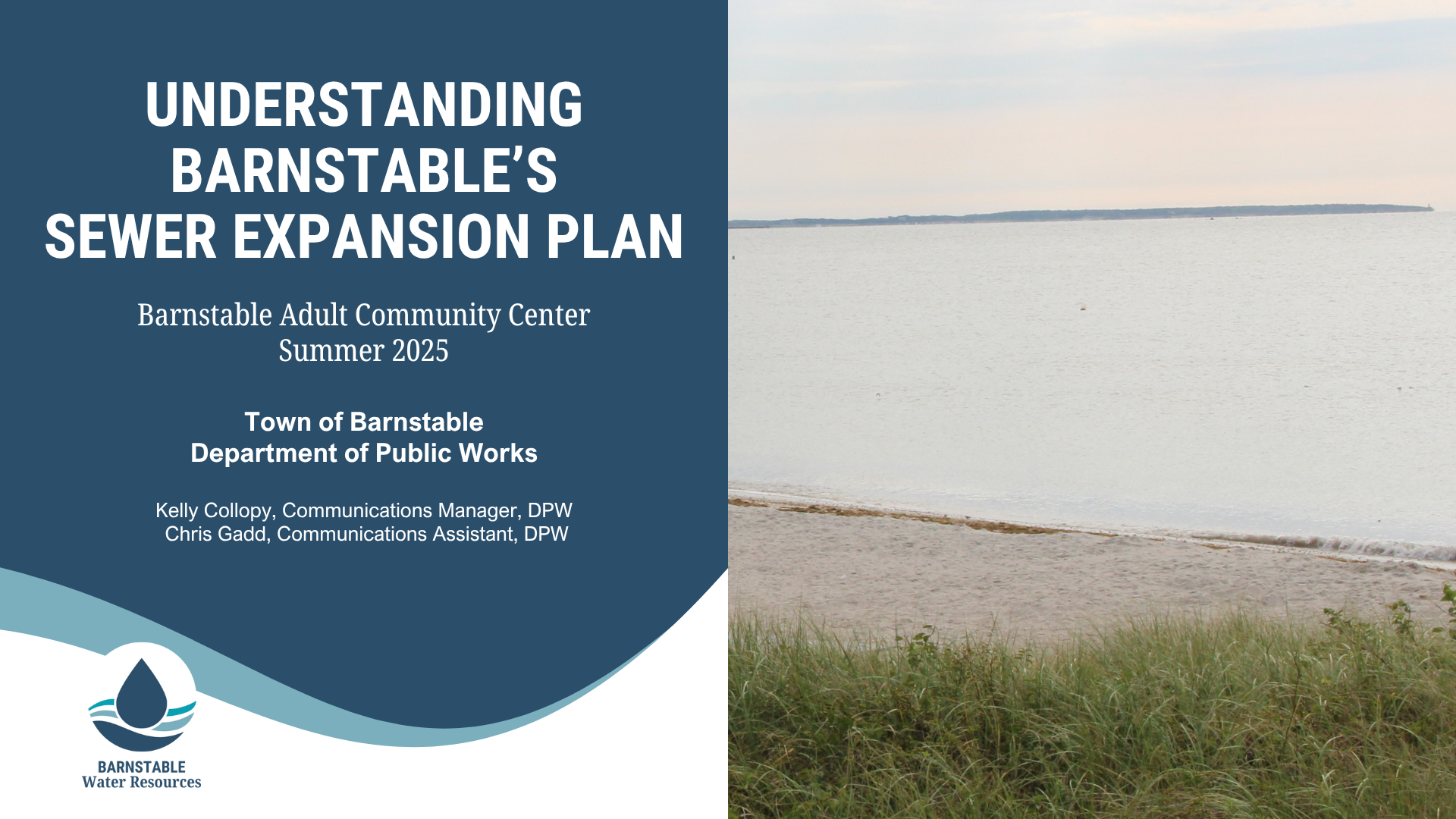 UNDERSTANDING BARNSTABLE'S SEWER EXPANSION PLAN

Barnstable Adult Community Center
Summer 2025

Town of Barnstable
Department of Public Works

Kelly Collopy, Communications Manager, DPW
Chris Gadd, Communications Assistant, DPW

BARNSTABLE
Water Resources